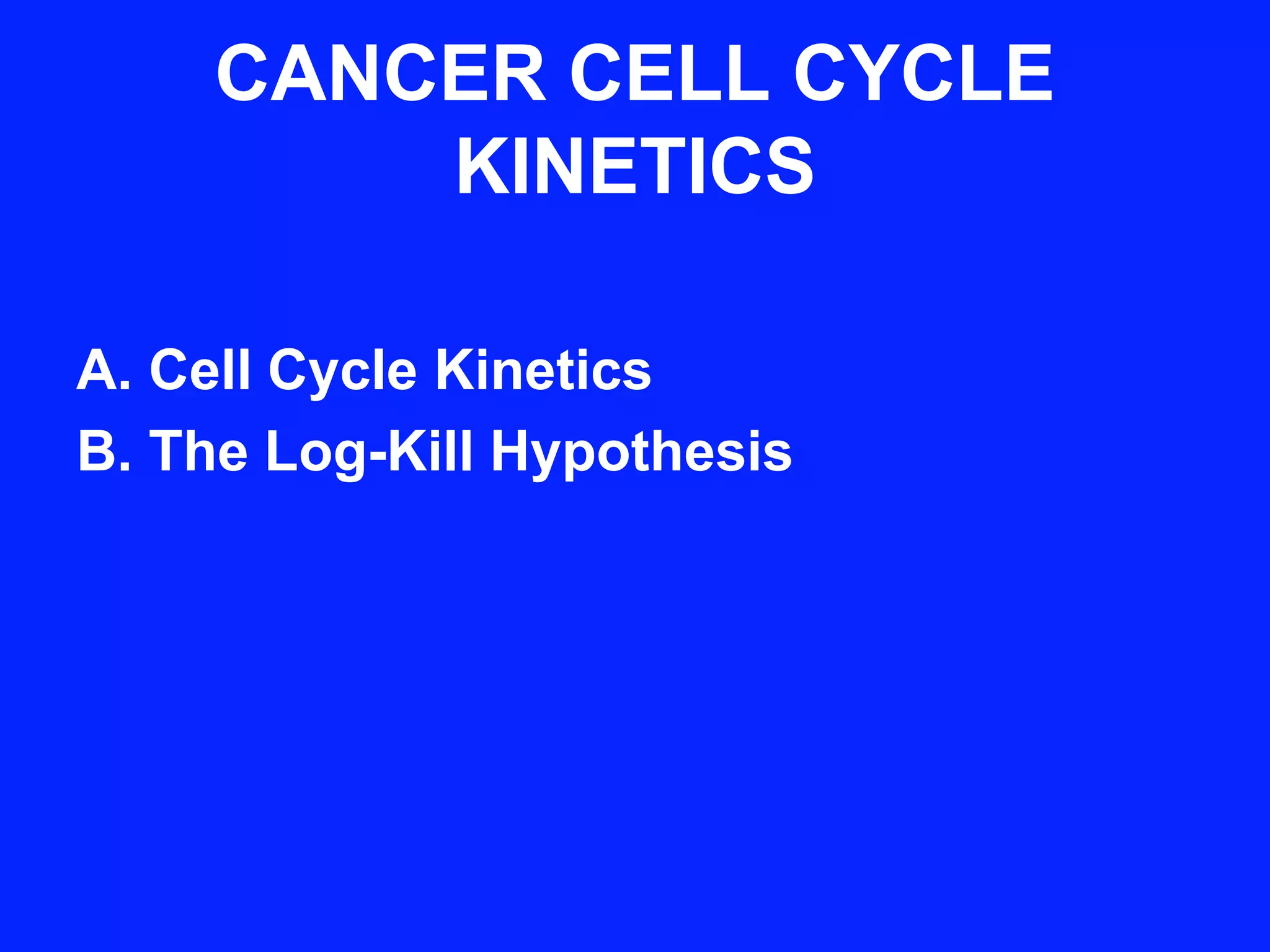 CANCER CELL CYCLE KINETICS

A. Cell Cycle Kinetics
B. The Log-Kill Hypothesis